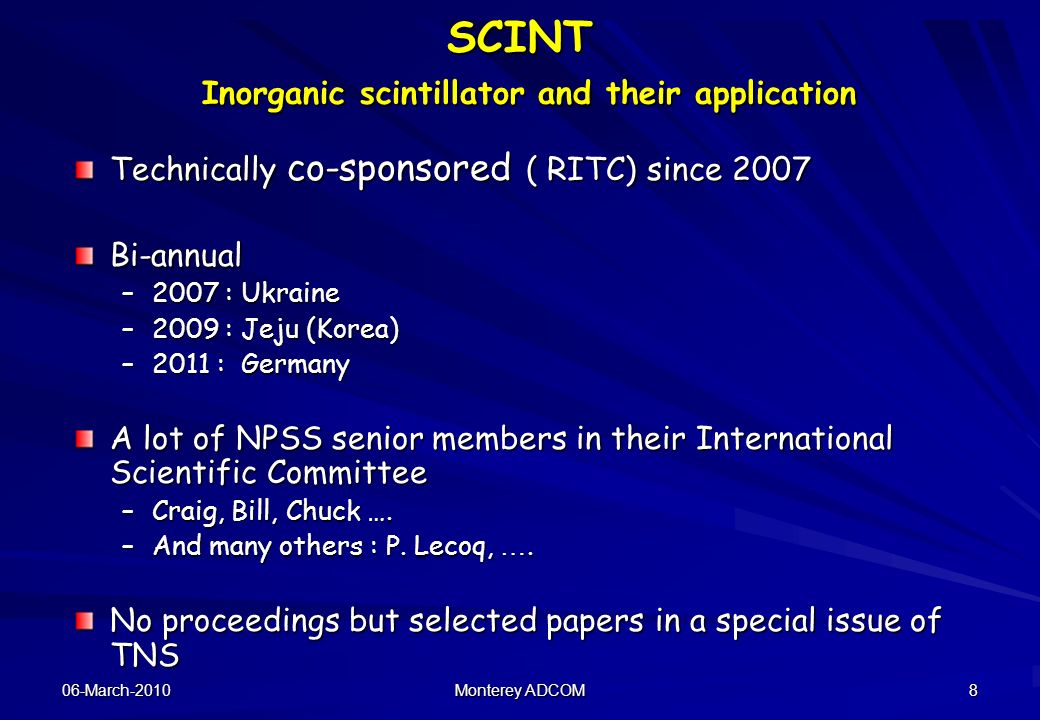 SCINT

Inorganic scintillator and their application

Technically co-sponsored ( RITC) since 2007

Bi-annual
– 2007 : Ukraine
– 2009 : Jeju (Korea)
– 2011 : Germany

A lot of NPSS senior members in their International Scientific Committee
– Craig, Bill, Chuck ….
– And many others : P. Lecoq, ….

No proceedings but selected papers in a special issue of TNS

06-March-2010

Monterey ADCOM

8